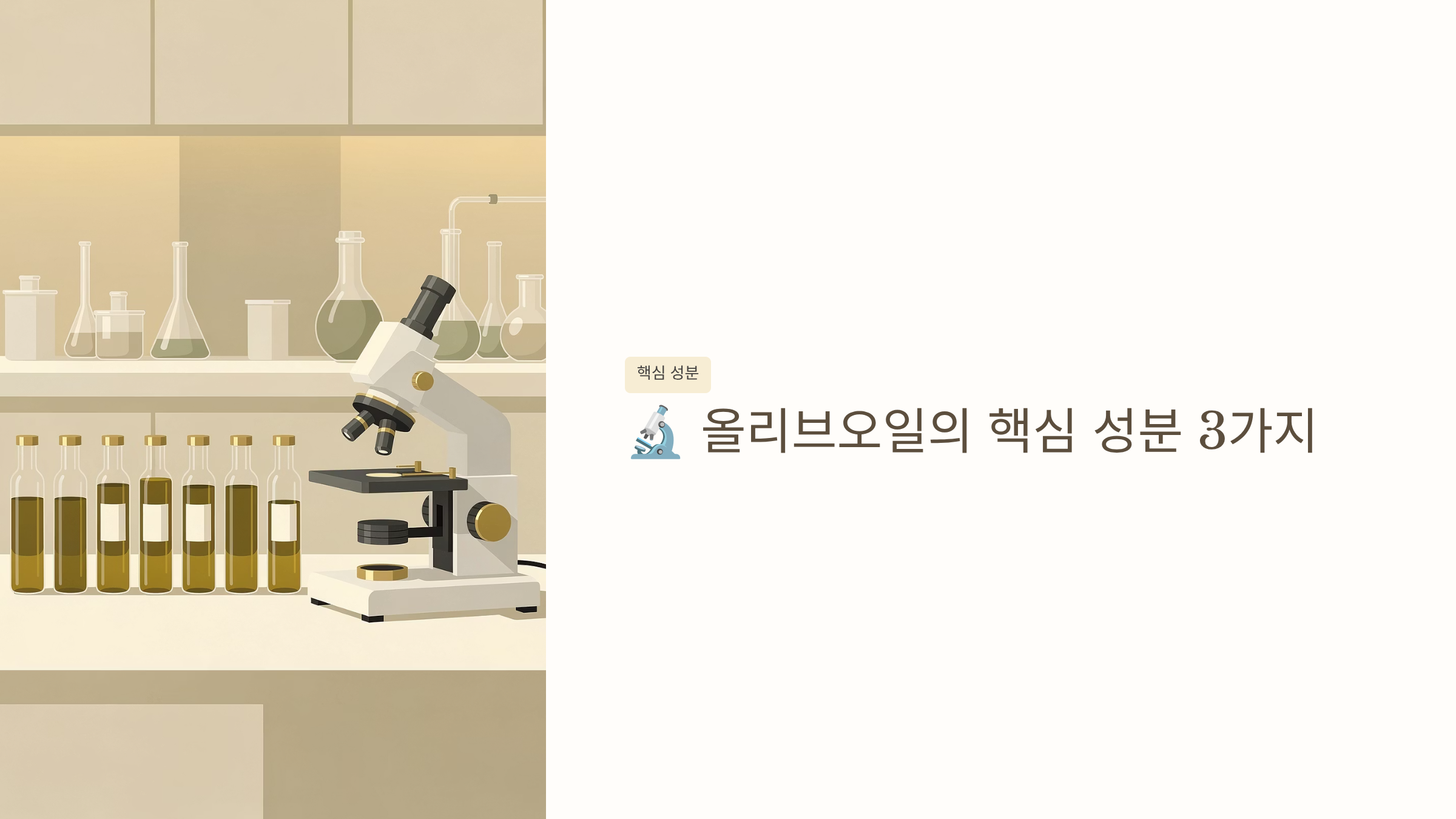 핵심 성분

🔬 올리브오일의 핵심 성분 3가지